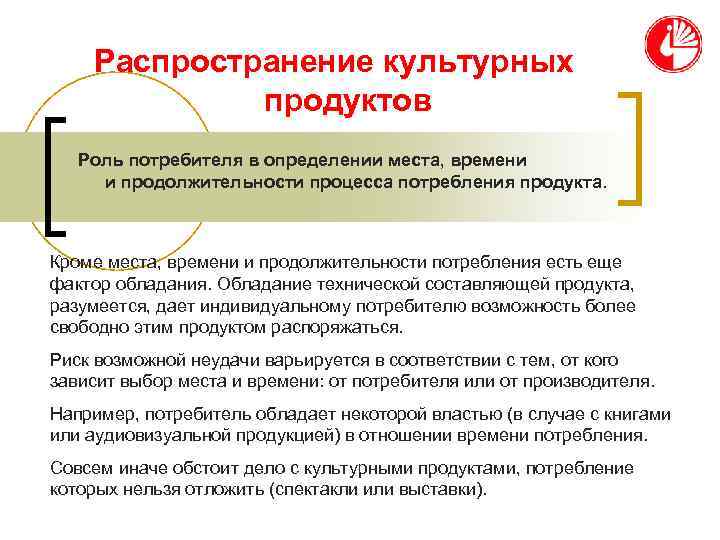 Распространение культурных продуктов

Роль потребителя в определении места, времени и продолжительности процесса потребления продукта.

Кроме места, времени и продолжительности потребления есть еще фактор обладания. Обладание технической составляющей продукта, разумеется, дает индивидуальному потребителю возможность более свободно этим продуктом распоряжаться.

Риск возможной неудачи варьируется в соответствии с тем, от кого зависит выбор места и времени: от потребителя или от производителя.

Например, потребитель обладает некоторой властью (в случае с книгами или аудиовизуальной продукцией) в отношении времени потребления.

Совсем иначе обстоит дело с культурными продуктами, потребление которых нельзя отложить (спектакли или выставки).